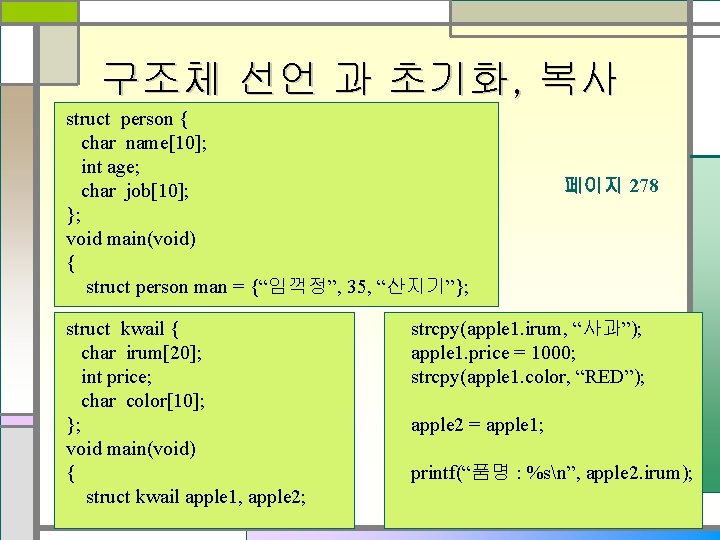 구조체 선언 과 초기화, 복사

struct person {
char name[10];
int age;
char job[10];
};
void main(void)
{
struct person man = {“임꺽정”, 35, “산지기”};

페이지 278

struct kwail {
char irum[20];
int price;
char color[10];
};
void main(void)
{
struct kwail apple1, apple2;

strcpy(apple1.irum, “사과”);
apple1.price = 1000;
strcpy(apple1.color, “RED”);

apple2 = apple1;

printf(“품명 : %s\n”, apple2.irum);